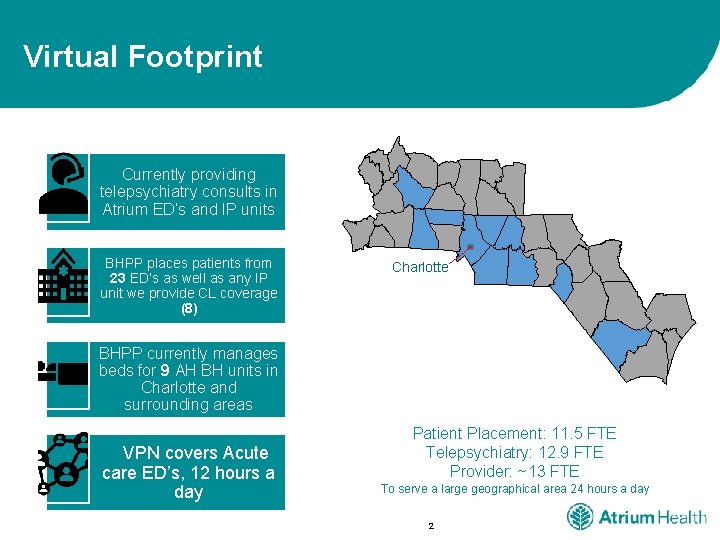 Virtual Footprint

Currently providing telepsychiatry consults in Atrium ED's and IP units

BHPP places patients from 23 ED's as well as any IP unit we provide CL coverage (8)

BHPP currently manages beds for 9 AH BH units in Charlotte and surrounding areas

VPN covers Acute care ED's, 12 hours a day

Charlotte

Patient Placement: 11.5 FTE
Telepsychiatry: 12.9 FTE
Provider: ~13 FTE
To serve a large geographical area 24 hours a day

2

Atrium Health